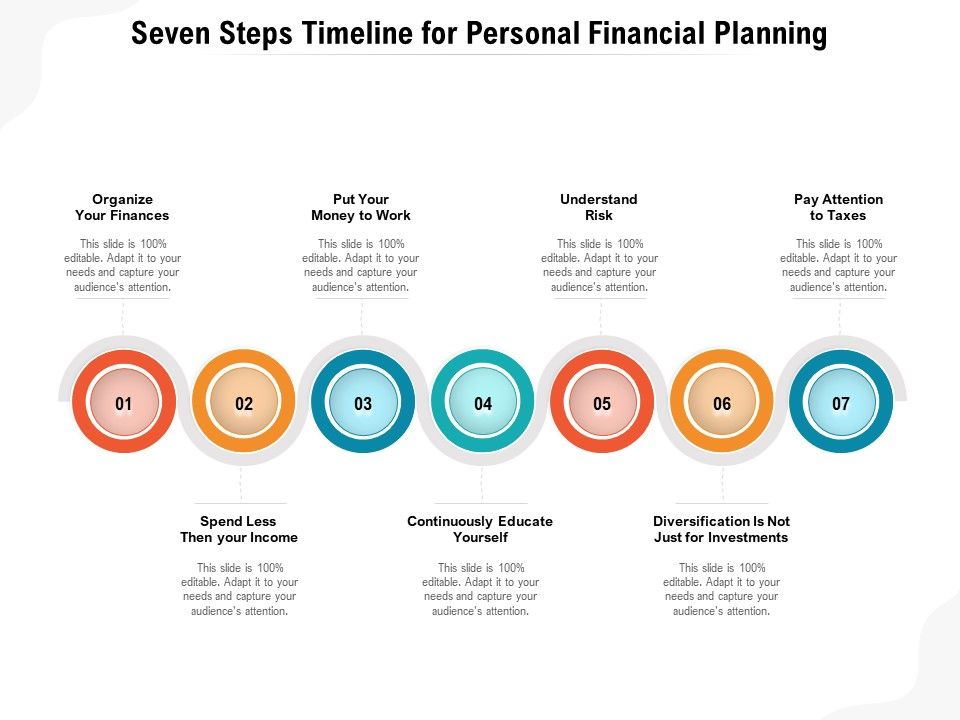 Seven Steps Timeline for Personal Financial Planning

Organize Your Finances

This slide is 100% editable. Adapt it to your needs and capture your audience's attention.

Put Your Money to Work

This slide is 100% editable. Adapt it to your needs and capture your audience's attention.

Understand Risk

This slide is 100% editable. Adapt it to your needs and capture your audience's attention.

Pay Attention to Taxes

This slide is 100% editable. Adapt it to your needs and capture your audience's attention.

01

02

03

04

05

06

07

Spend Less Then your Income

This slide is 100% editable. Adapt it to your needs and capture your audience's attention.

Continuously Educate Yourself

This slide is 100% editable. Adapt it to your needs and capture your audience's attention.

Diversification Is Not Just for Investments

This slide is 100% editable. Adapt it to your needs and capture your audience's attention.